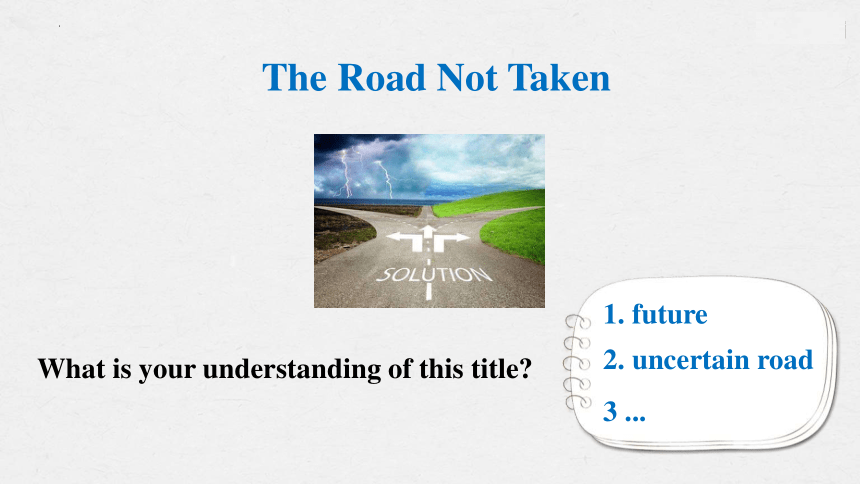 The Road Not Taken

SOLUTION

What is your understanding of this title?

1. future

2. uncertain road

3 ...